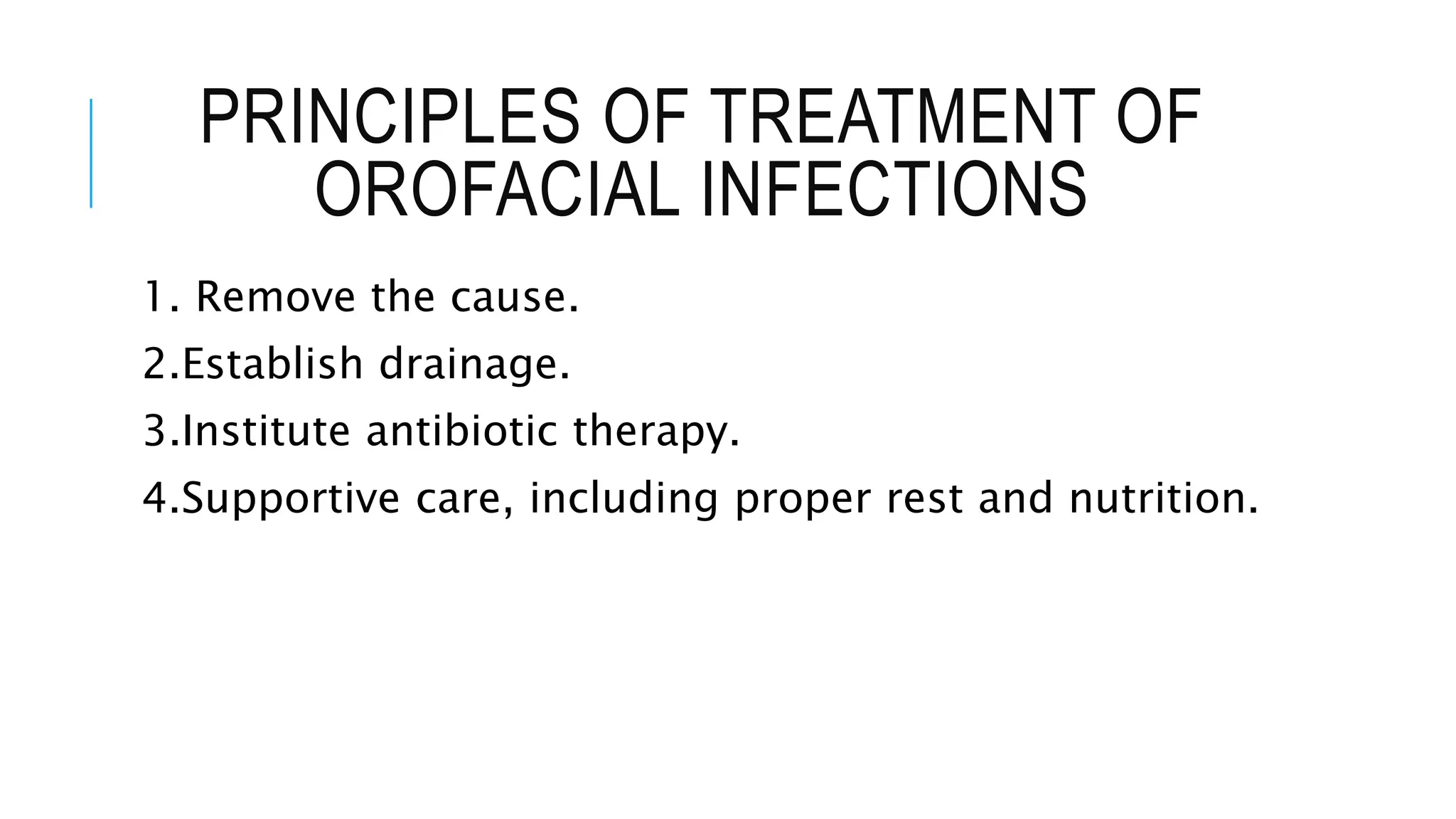 PRINCIPLES OF TREATMENT OF OROFACIAL INFECTIONS

1. Remove the cause.

2.Establish drainage.

3.Institute antibiotic therapy.

4.Supportive care, including proper rest and nutrition.